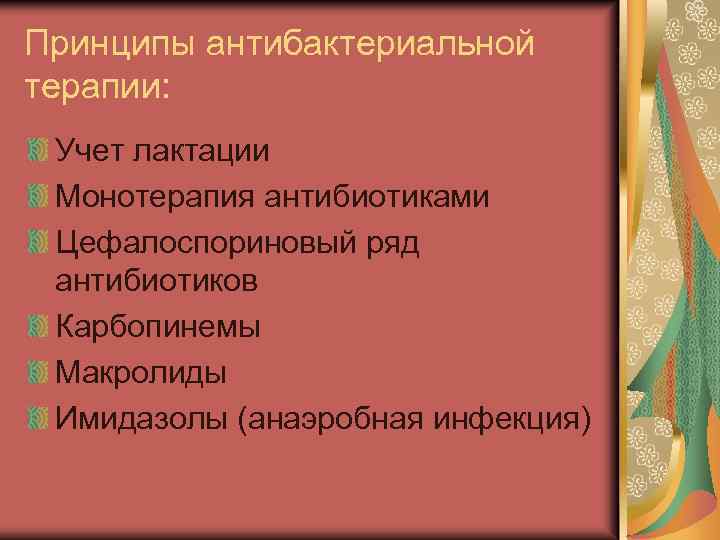 Принципы антибактериальной терапии:

Учет лактации
Монотерапия антибиотиками
Цефалоспориновый ряд антибиотиков
Карбопинемы
Макролиды
Имидазолы (анаэробная инфекция)